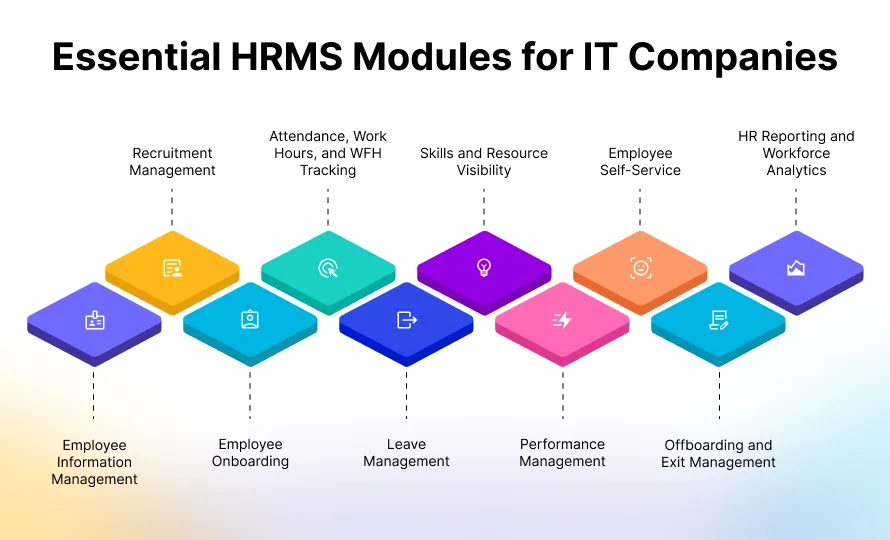 Essential HRMS Modules for IT Companies

Recruitment Management

Attendance, Work Hours, and WFH Tracking

Skills and Resource Visibility

Employee Self-Service

HR Reporting and Workforce Analytics

Employee Information Management

Employee Onboarding

Leave Management

Performance Management

Offboarding and Exit Management